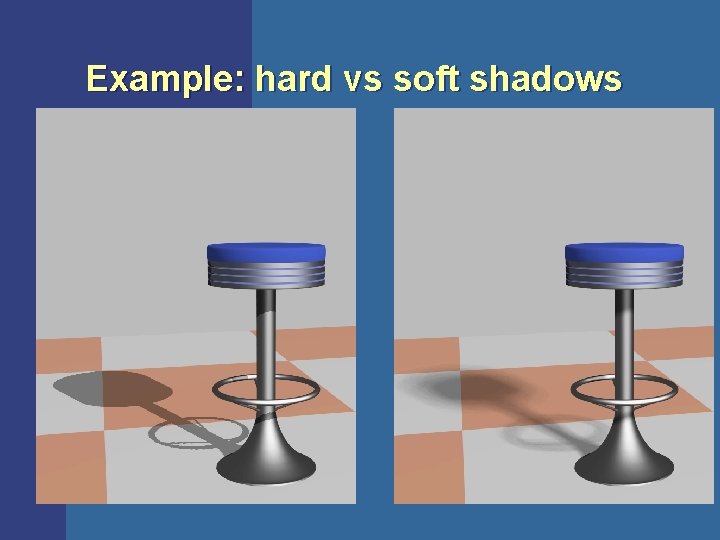 Example: hard vs soft shadows